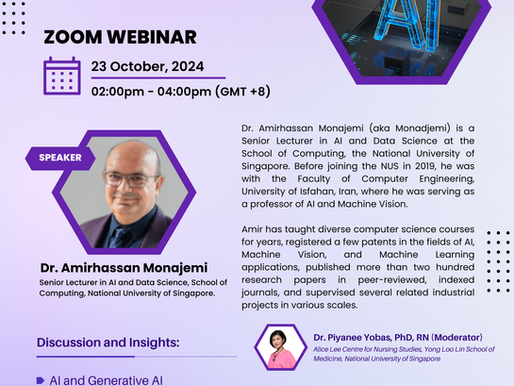 AI

ZOOM WEBINAR

23 October, 2024

02:00pm - 04:00pm (GMT +8)

SPEAKER

Dr. Amirhassan Monajemi

Senior Lecturer in AI and Data Science, School of Computing, National University of Singapore.

Dr. Amirhassan Monajemi (aka Monadjemi) is a Senior Lecturer in AI and Data Science at the School of Computing, the National University of Singapore. Before joining the NUS in 2019, he was with the Faculty of Computer Engineering, University of Isfahan, Iran, where he was serving as a professor of AI and Machine Vision.

Amir has taught diverse computer science courses for years, registered a few patents in the fields of AI, Machine Vision, and Machine Learning applications, published more than two hundred research papers in peer-reviewed, indexed journals, and supervised several related industrial projects in various scales.

Discussion and Insights:

AI and Generative AI

Dr. Piyanee Yobas, PhD, RN (Moderator)

Alice Lee Centre for Nursing Studies, Yong Loo Lin School of Medicine, National University of Singapore